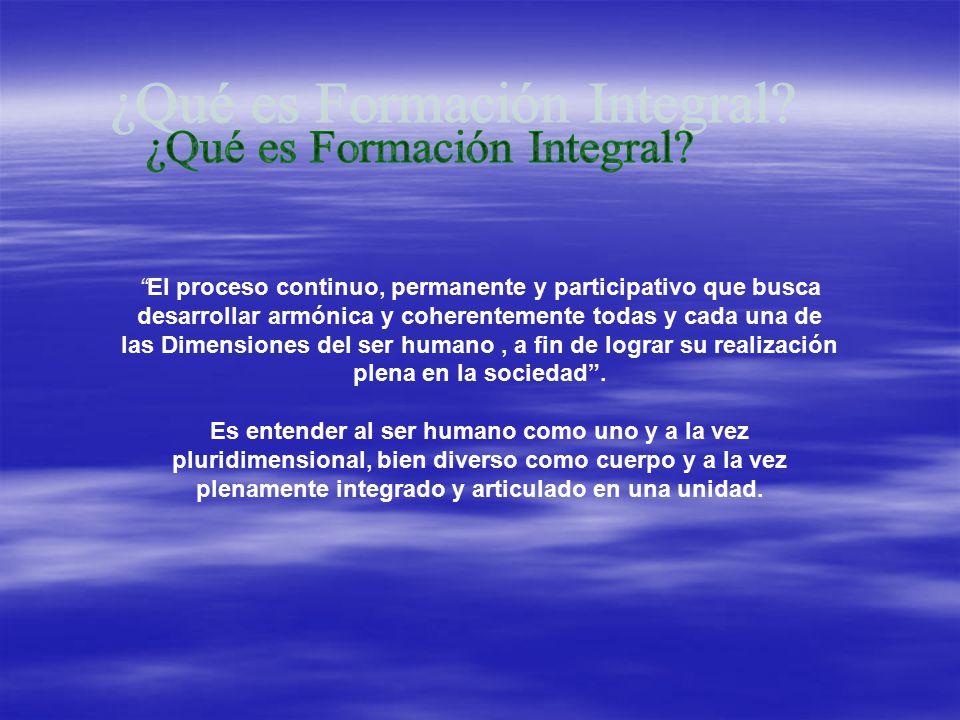 ¿Qué es Formación Integral?

¿Qué es Formación Integral?

“El proceso continuo, permanente y participativo que busca desarrollar armónica y coherentemente todas y cada una de las Dimensiones del ser humano , a fin de lograr su realización plena en la sociedad”.

Es entender al ser humano como uno y a la vez pluridimensional, bien diverso como cuerpo y a la vez plenamente integrado y articulado en una unidad.